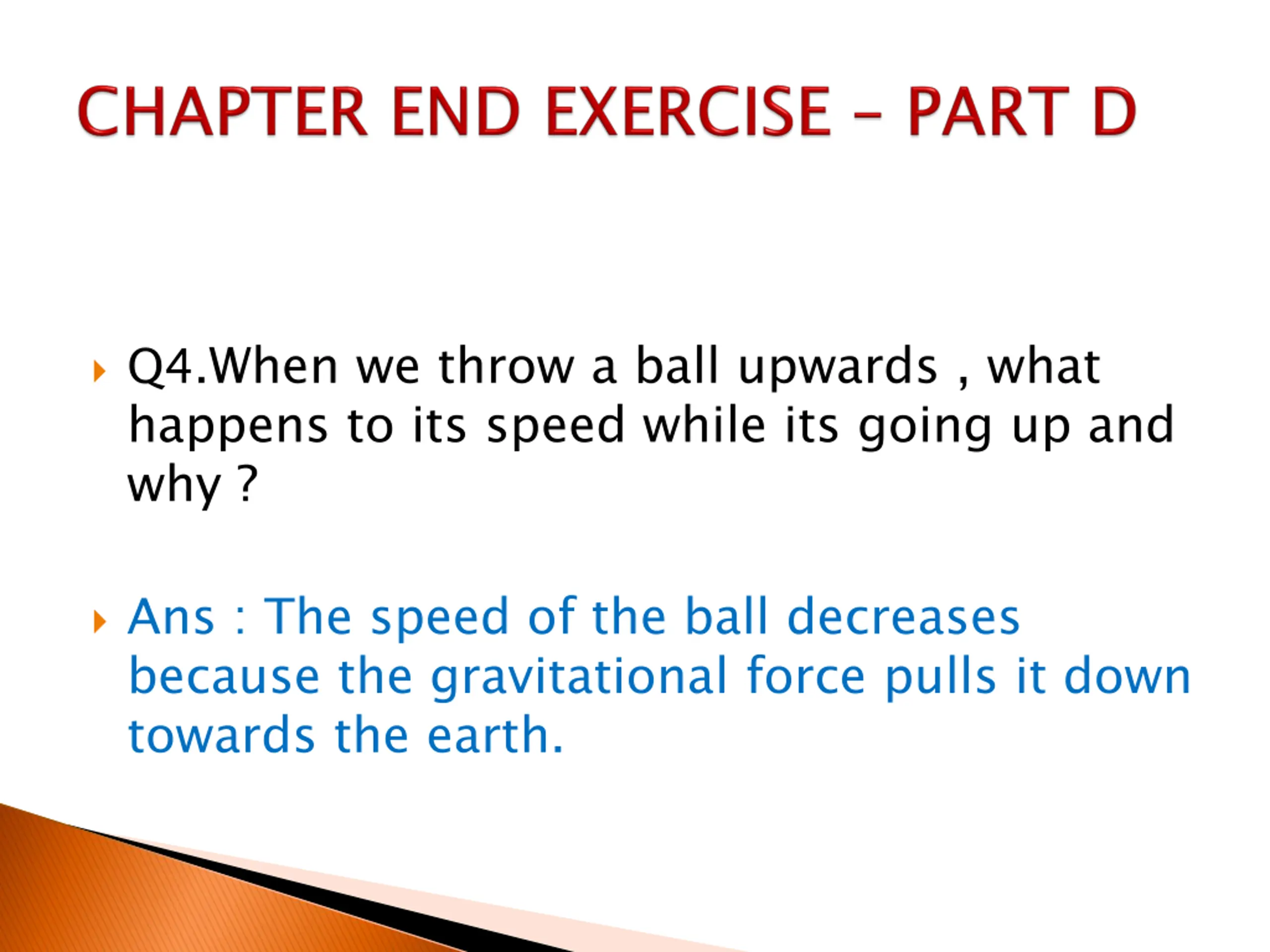 CHAPTER END EXERCISE – PART D

Q4.When we throw a ball upwards , what happens to its speed while its going up and why ?

Ans : The speed of the ball decreases because the gravitational force pulls it down towards the earth.